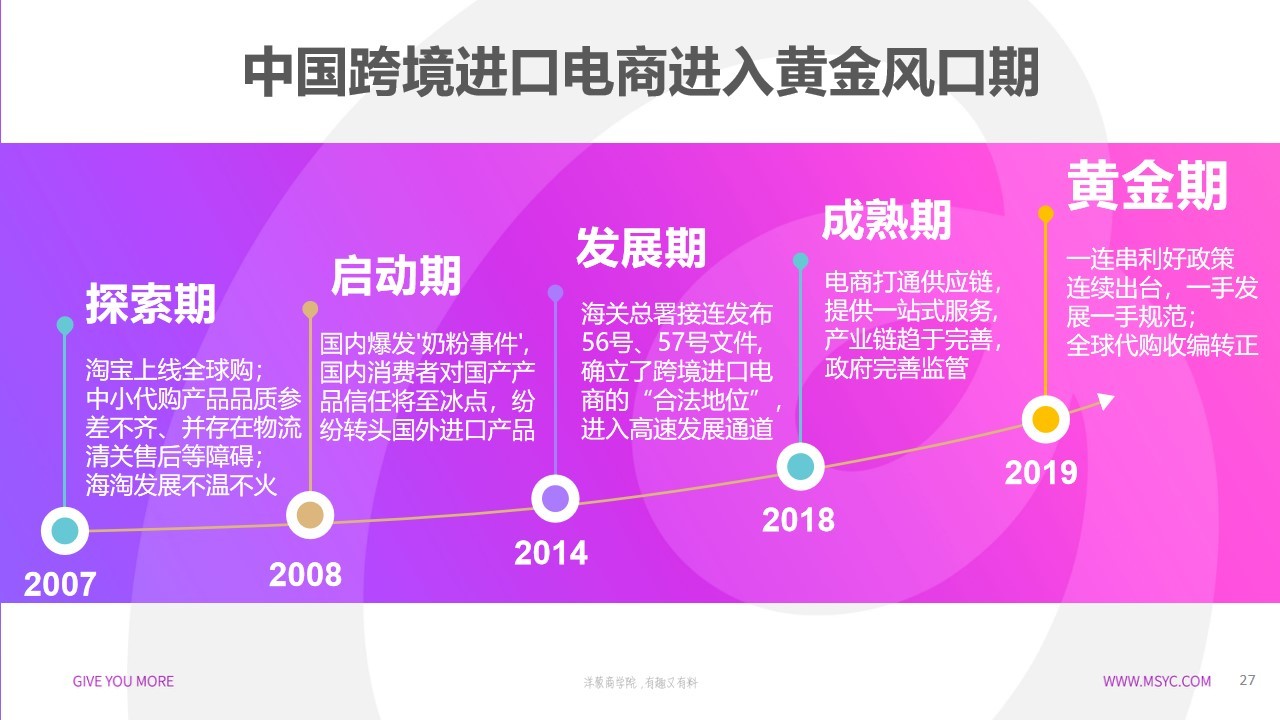 中国跨境进口电商进入黄金风口期

探索期

淘宝上线全球购；中小代购产品品质参差不齐、并存在物流清关售后等障碍；海淘发展不温不火

2007

启动期

国内爆发'奶粉事件'，国内消费者对国产产品信任将至冰点，纷纷转头国外进口产品

2008

发展期

海关总署接连发布56号、57号文件，确立了跨境进口电商的“合法地位”，进入高速发展通道

2014

成熟期

电商打通供应链，提供一站式服务，产业链趋于完善，政府完善监管

2018

黄金期

一连串利好政策连续出台，一手发展一手规范；全球代购收编转正

2019

GIVE YOU MORE

洋葱商学院，有趣又有料

WWW.MSYC.COM

27